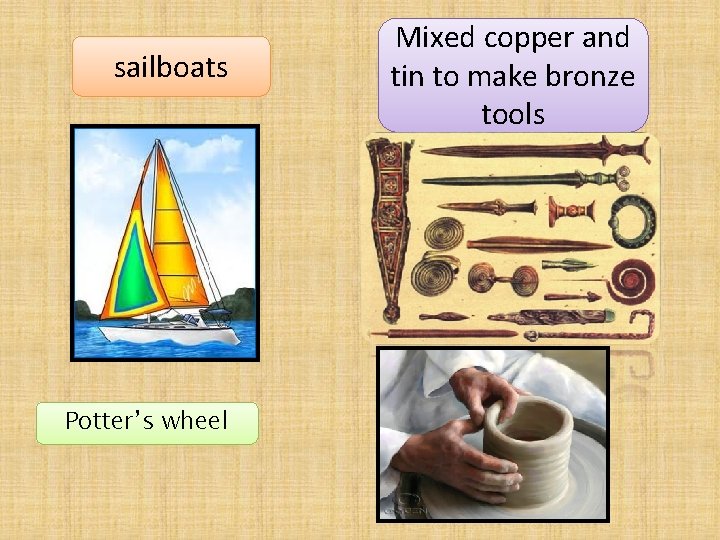 sailboats

Mixed copper and tin to make bronze tools

Potter's wheel